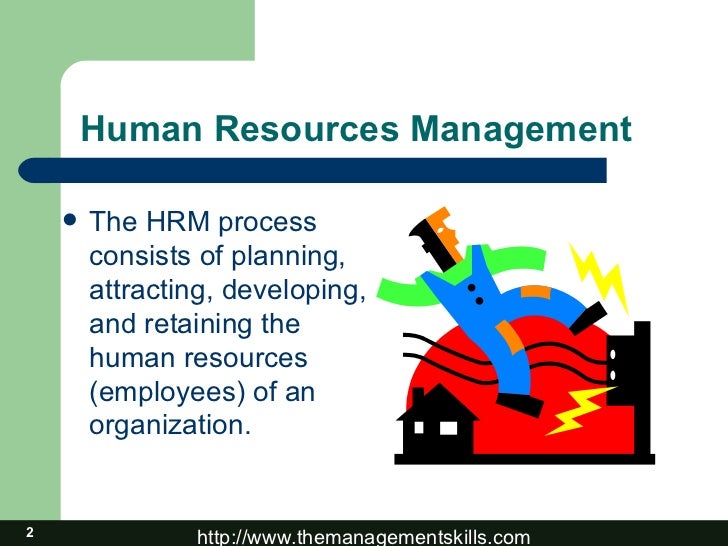 Human Resources Management

• The HRM process consists of planning, attracting, developing, and retaining the human resources (employees) of an organization.

2

http://www.themanagementskills.com